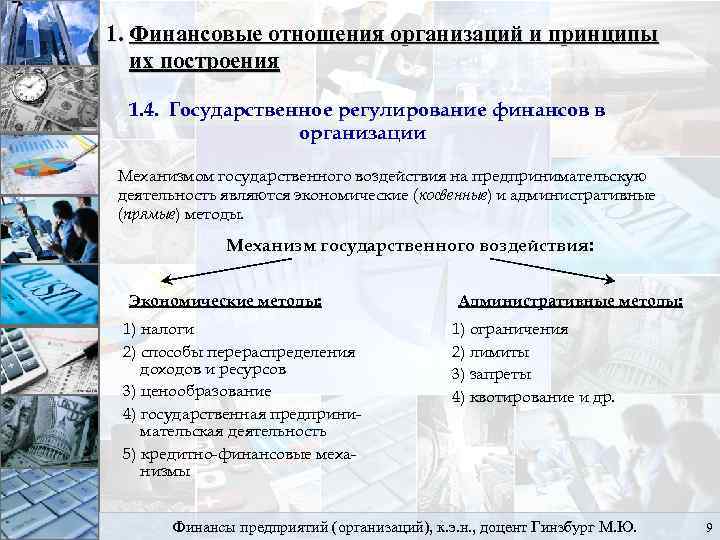 1. Финансовые отношения организаций и принципы их построения

1.4. Государственное регулирование финансов в организации

Механизмом государственного воздействия на предпринимательскую деятельность являются экономические (косвенные) и административные (прямые) методы.

Механизм государственного воздействия:

Экономические методы:

1) налоги
2) способы перераспределения доходов и ресурсов
3) ценообразование
4) государственная предпринимательская деятельность
5) кредитно-финансовые механизмы

Административные методы:

1) ограничения
2) лимиты
3) запреты
4) квотирование и др.

Финансы предприятий (организаций), к.э.н., доцент Гинзбург М.Ю. 9